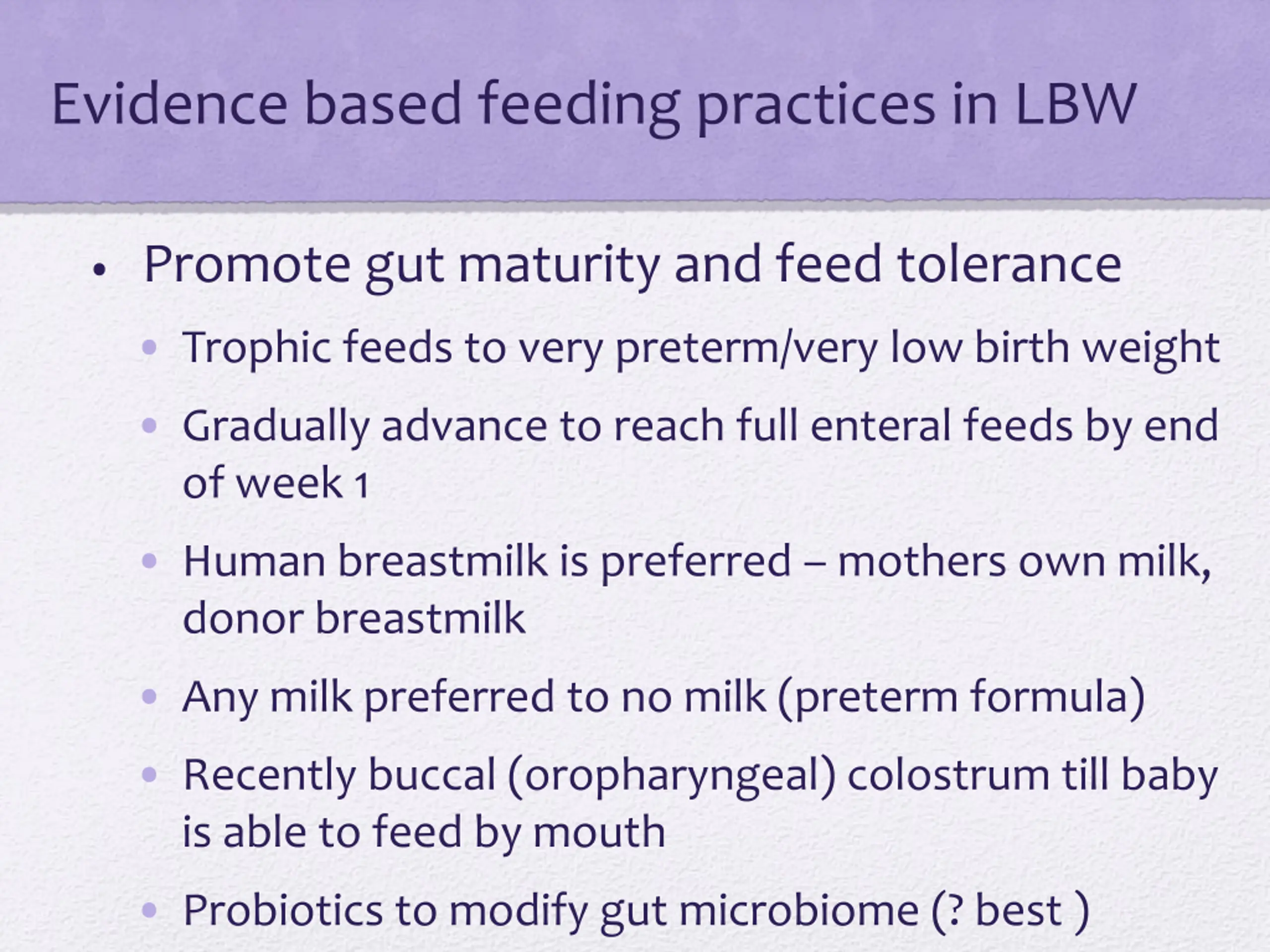 Evidence based feeding practices in LBW

• Promote gut maturity and feed tolerance
  • Trophic feeds to very preterm/very low birth weight
  • Gradually advance to reach full enteral feeds by end of week 1
  • Human breastmilk is preferred – mothers own milk, donor breastmilk
  • Any milk preferred to no milk (preterm formula)
  • Recently buccal (oropharyngeal) colostrum till baby is able to feed by mouth
  • Probiotics to modify gut microbiome (? best )